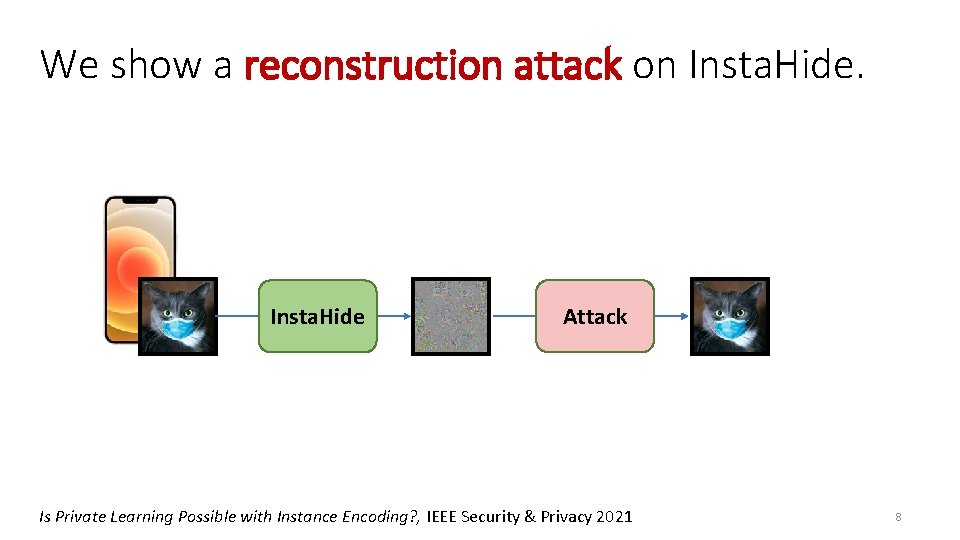 We show a reconstruction attack on InstaHide.

InstaHide

Attack

Is Private Learning Possible with Instance Encoding?, IEEE Security & Privacy 2021

8